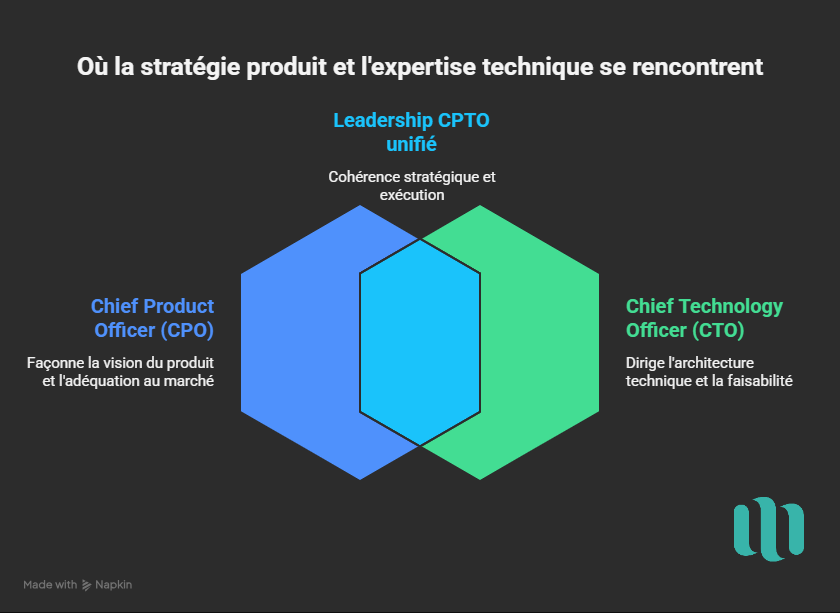 Où la stratégie produit et l'expertise technique se rencontrent

Leadership CPTO unifié

Cohérence stratégique et exécution

Chief Product Officer (CPO)

Façonne la vision du produit et l'adéquation au marché

Chief Technology Officer (CTO)

Dirige l'architecture technique et la faisabilité

Made with Napkin